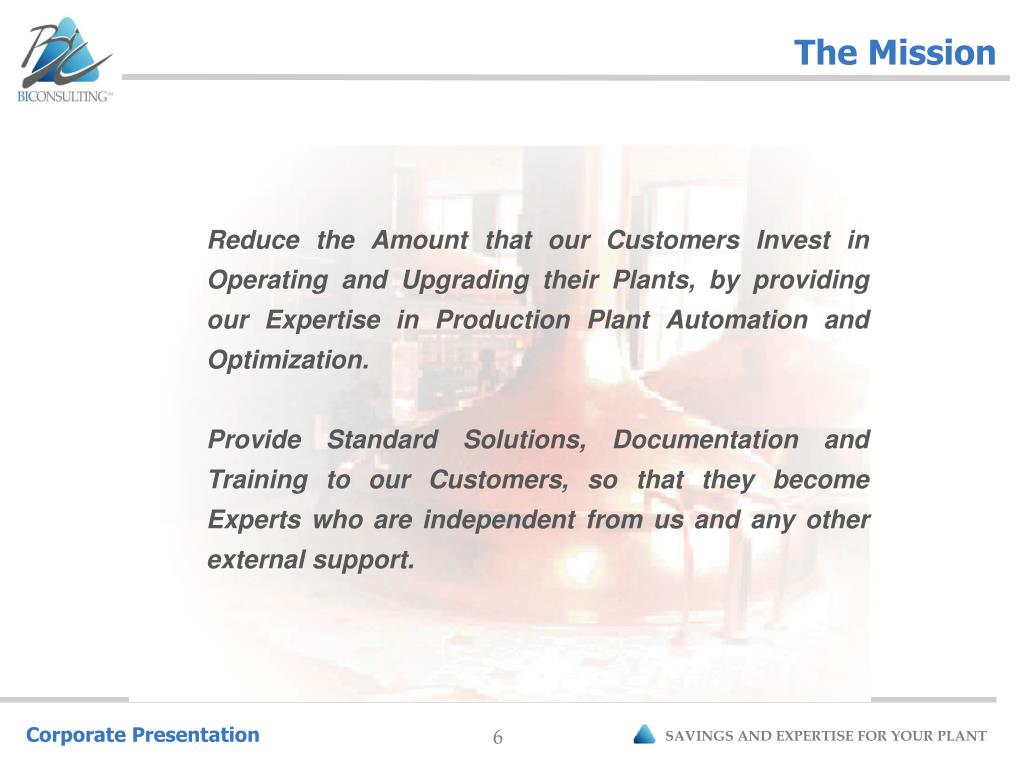 BICONSULTING™

The Mission

Reduce the Amount that our Customers Invest in Operating and Upgrading their Plants, by providing our Expertise in Production Plant Automation and Optimization.

Provide Standard Solutions, Documentation and Training to our Customers, so that they become Experts who are independent from us and any other external support.

Corporate Presentation

6

SAVINGS AND EXPERTISE FOR YOUR PLANT